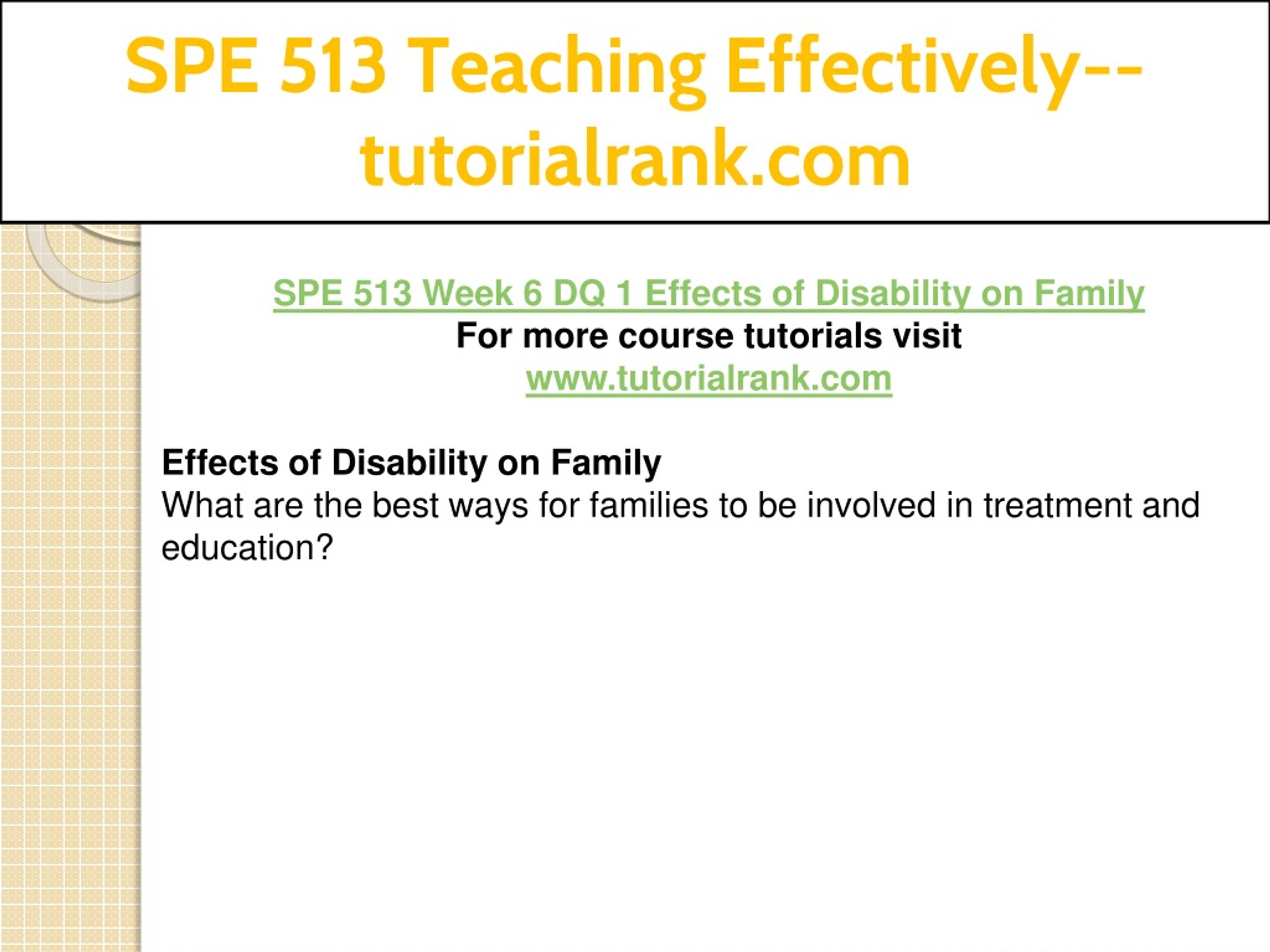 SPE 513 Teaching Effectively--tutorialrank.com

SPE 513 Week 6 DQ 1 Effects of Disability on Family
For more course tutorials visit
www.tutorialrank.com

Effects of Disability on Family
What are the best ways for families to be involved in treatment and education?